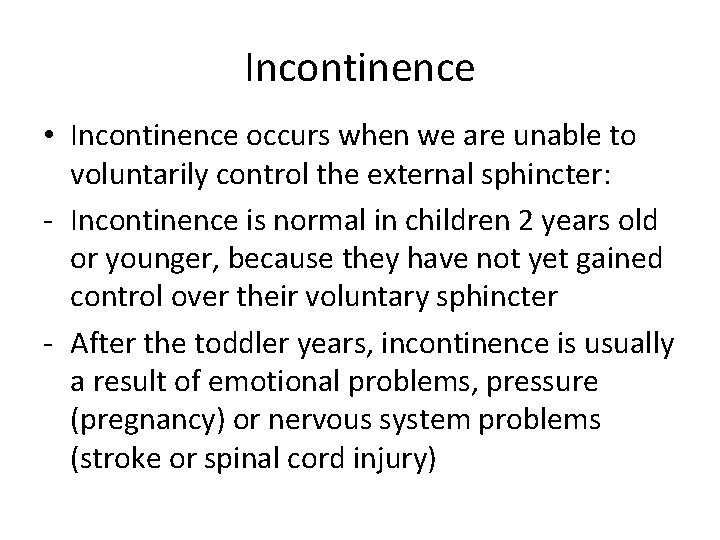 Incontinence

• Incontinence occurs when we are unable to voluntarily control the external sphincter:

- Incontinence is normal in children 2 years old or younger, because they have not yet gained control over their voluntary sphincter

- After the toddler years, incontinence is usually a result of emotional problems, pressure (pregnancy) or nervous system problems (stroke or spinal cord injury)